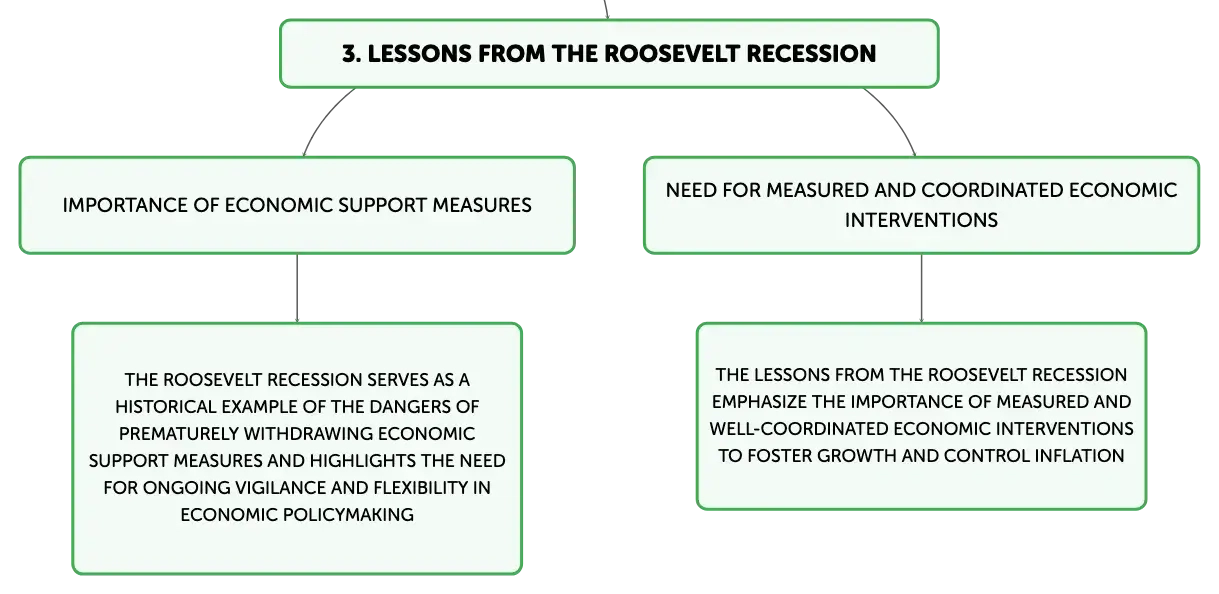 3. LESSONS FROM THE ROOSEVELT RECESSION

IMPORTANCE OF ECONOMIC SUPPORT MEASURES

THE ROOSEVELT RECESSION SERVES AS A HISTORICAL EXAMPLE OF THE DANGERS OF PREMATURELY WITHDRAWING ECONOMIC SUPPORT MEASURES AND HIGHLIGHTS THE NEED FOR ONGOING VIGILANCE AND FLEXIBILITY IN ECONOMIC POLICYMAKING

NEED FOR MEASURED AND COORDINATED ECONOMIC INTERVENTIONS

THE LESSONS FROM THE ROOSEVELT RECESSION EMPHASIZE THE IMPORTANCE OF MEASURED AND WELL-COORDINATED ECONOMIC INTERVENTIONS TO FOSTER GROWTH AND CONTROL INFLATION